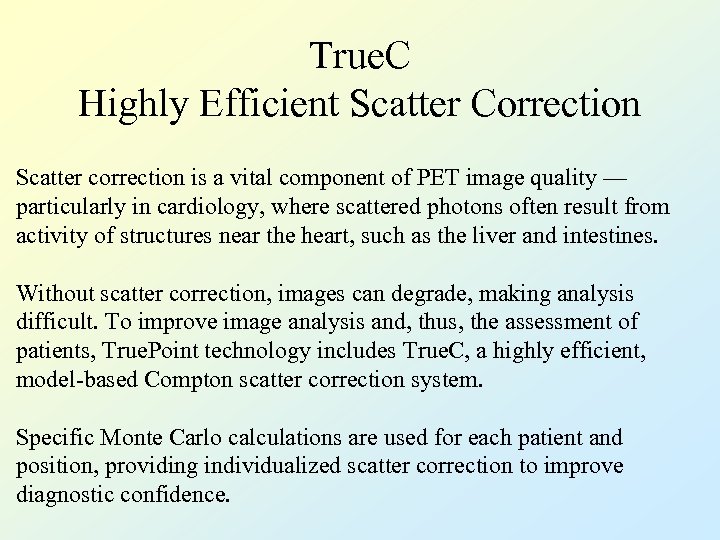 TrueC
Highly Efficient Scatter Correction

Scatter correction is a vital component of PET image quality — particularly in cardiology, where scattered photons often result from activity of structures near the heart, such as the liver and intestines.

Without scatter correction, images can degrade, making analysis difficult. To improve image analysis and, thus, the assessment of patients, TruePoint technology includes TrueC, a highly efficient, model-based Compton scatter correction system.

Specific Monte Carlo calculations are used for each patient and position, providing individualized scatter correction to improve diagnostic confidence.